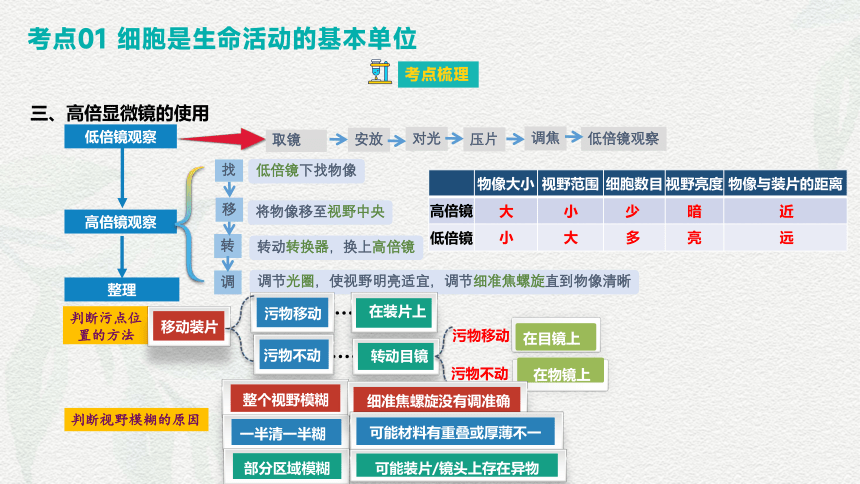 考点01 细胞是生命活动的基本单位

考点梳理

三、高倍显微镜的使用

低倍镜观察

取镜 安放 对光 压片 调焦 低倍镜观察

高倍镜观察

找 低倍镜下找物像

移 将物像移至视野中央

转 转动转换器，换上高倍镜

调 调节光圈，使视野明亮适宜，调节细准焦螺旋直到物像清晰

整理

| | 物像大小 | 视野范围 | 细胞数目 | 视野亮度 | 物像与装片的距离 |
|---|---|---|---|---|---|
| 高倍镜 | 大 | 小 | 少 | 暗 | 近 |
| 低倍镜 | 小 | 大 | 多 | 亮 | 远 |

判断污点位置的方法

移动装片

污物移动 在装片上

污物不动 转动目镜

污物移动 在目镜上

污物不动 在物镜上

判断视野模糊的原因

整个视野模糊 细准焦螺旋没有调准确

一半清一半糊 可能材料有重叠或厚薄不一

部分区域模糊 可能装片/镜头上存在异物